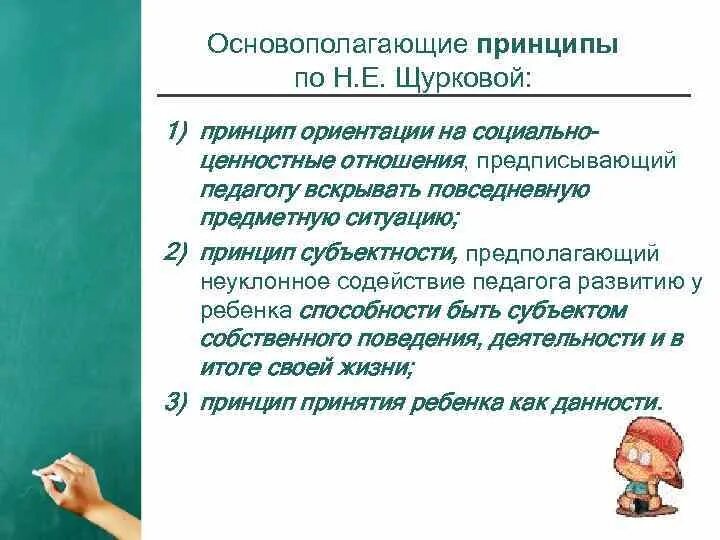 Основополагающие принципы по Н.Е. Щурковой:

1) принцип ориентации на социально-ценностные отношения, предписывающий педагогу вскрывать повседневную предметную ситуацию;

2) принцип субъектности, предполагающий неуклонное содействие педагога развитию у ребенка способности быть субъектом собственного поведения, деятельности и в итоге своей жизни;

3) принцип принятия ребенка как данности.